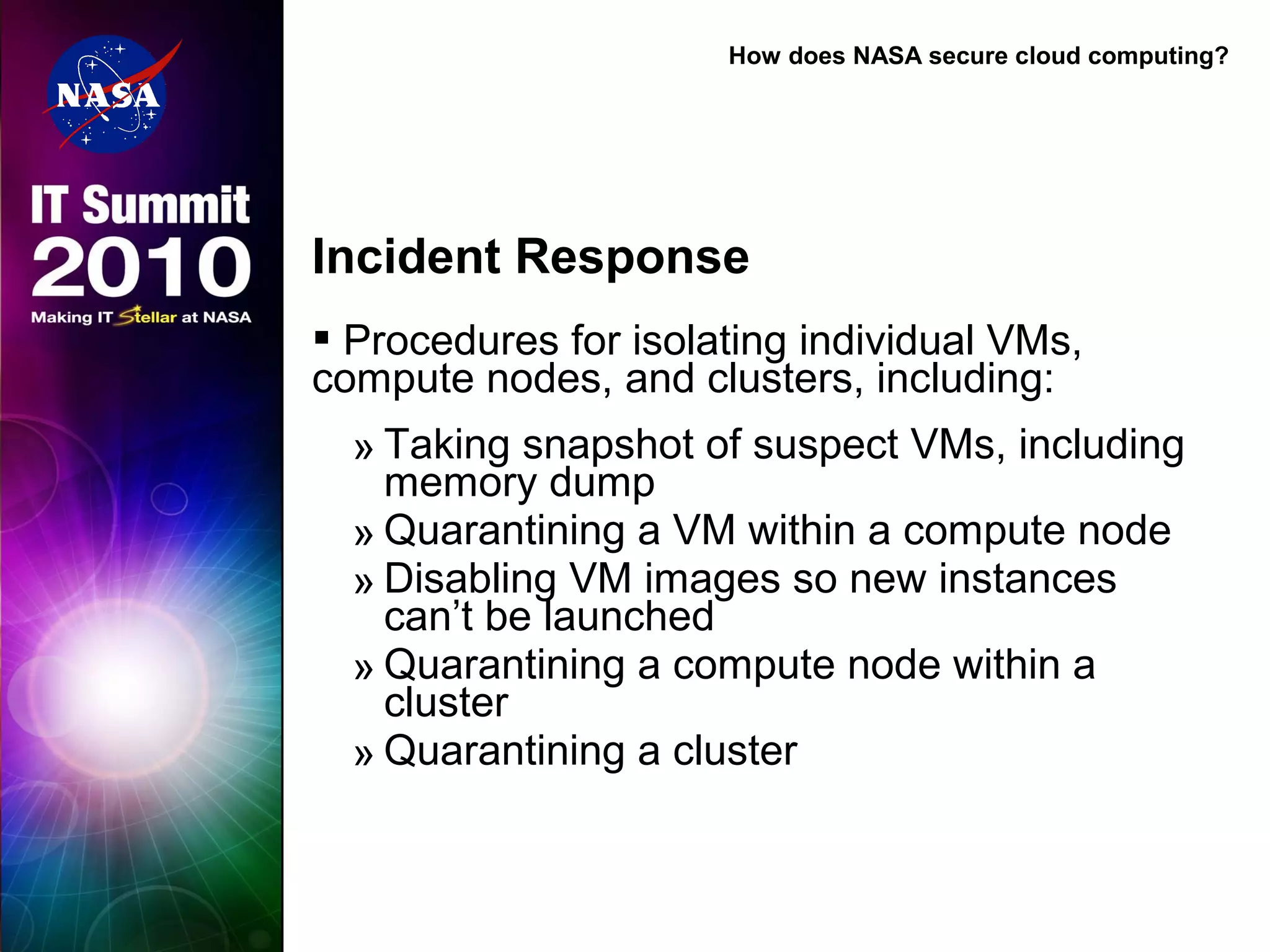 NASA

IT Summit 2010

Making IT Stellar at NASA

How does NASA secure cloud computing?

Incident Response

▪ Procedures for isolating individual VMs, compute nodes, and clusters, including:

» Taking snapshot of suspect VMs, including memory dump

» Quarantining a VM within a compute node

» Disabling VM images so new instances can't be launched

» Quarantining a compute node within a cluster

» Quarantining a cluster